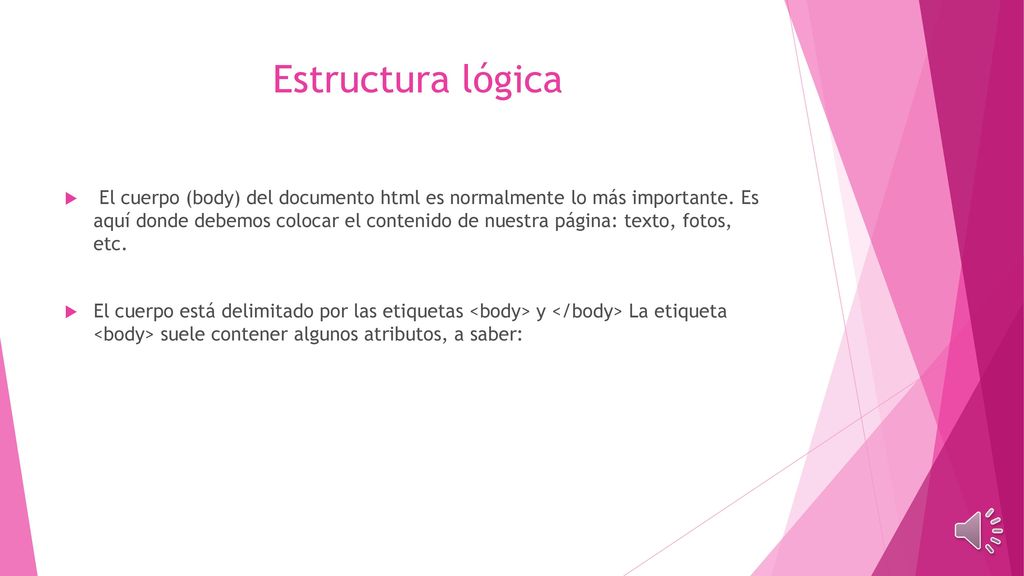 Estructura lógica

El cuerpo (body) del documento html es normalmente lo más importante. Es aquí donde debemos colocar el contenido de nuestra página: texto, fotos, etc.

El cuerpo está delimitado por las etiquetas <body> y </body> La etiqueta <body> suele contener algunos atributos, a saber: